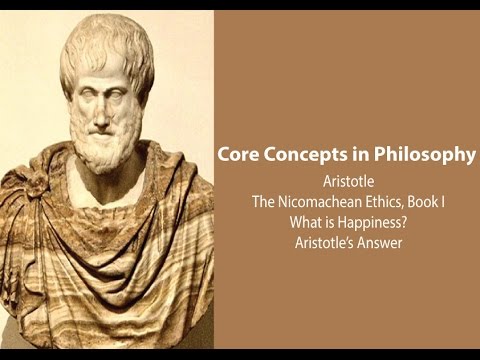 Core Concepts in Philosophy

Aristotle
The Nicomachean Ethics, Book I
What is Happiness?
Aristotle's Answer